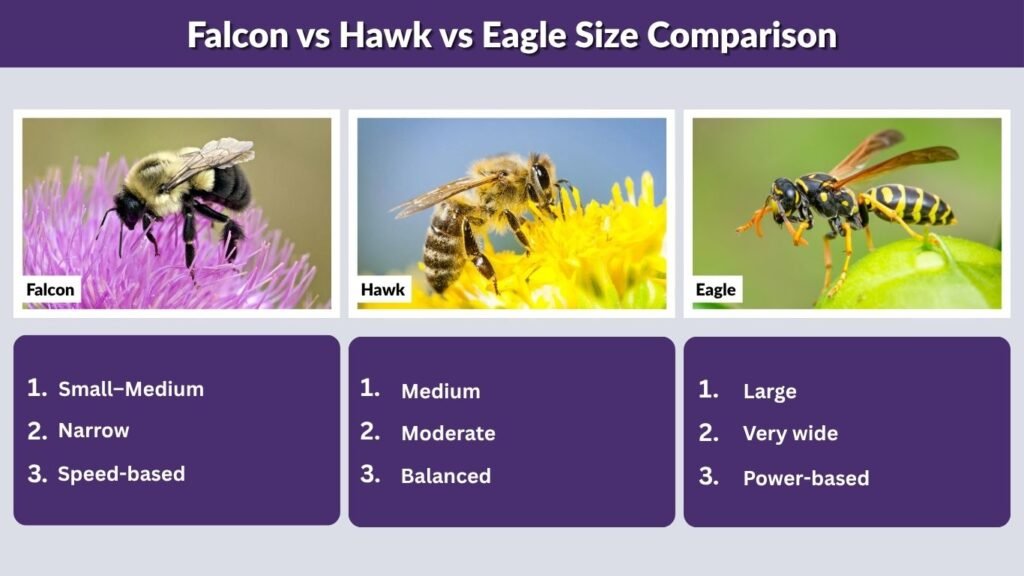 Falcon vs Hawk vs Eagle Size Comparison

Falcon

Hawk

Eagle

1. Small–Medium
2. Narrow
3. Speed-based

1. Medium
2. Moderate
3. Balanced

1. Large
2. Very wide
3. Power-based